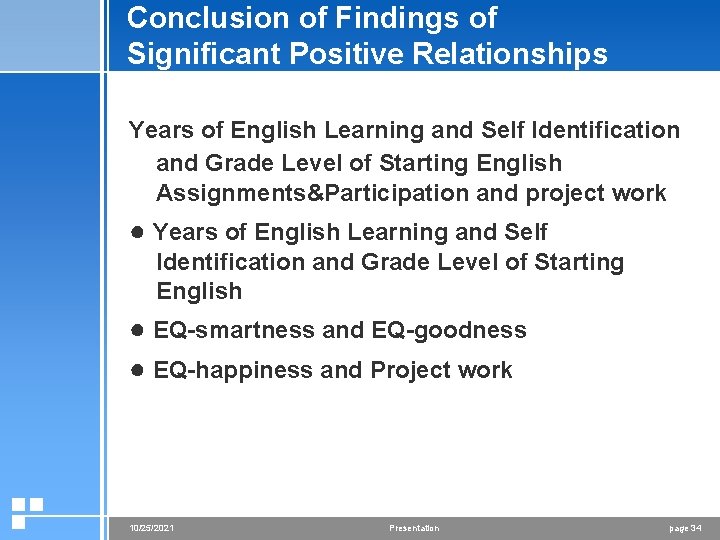 Conclusion of Findings of Significant Positive Relationships

Years of English Learning and Self Identification and Grade Level of Starting English Assignments&Participation and project work

● Years of English Learning and Self Identification and Grade Level of Starting English

● EQ-smartness and EQ-goodness

● EQ-happiness and Project work

10/25/2021

Presentation

page 34